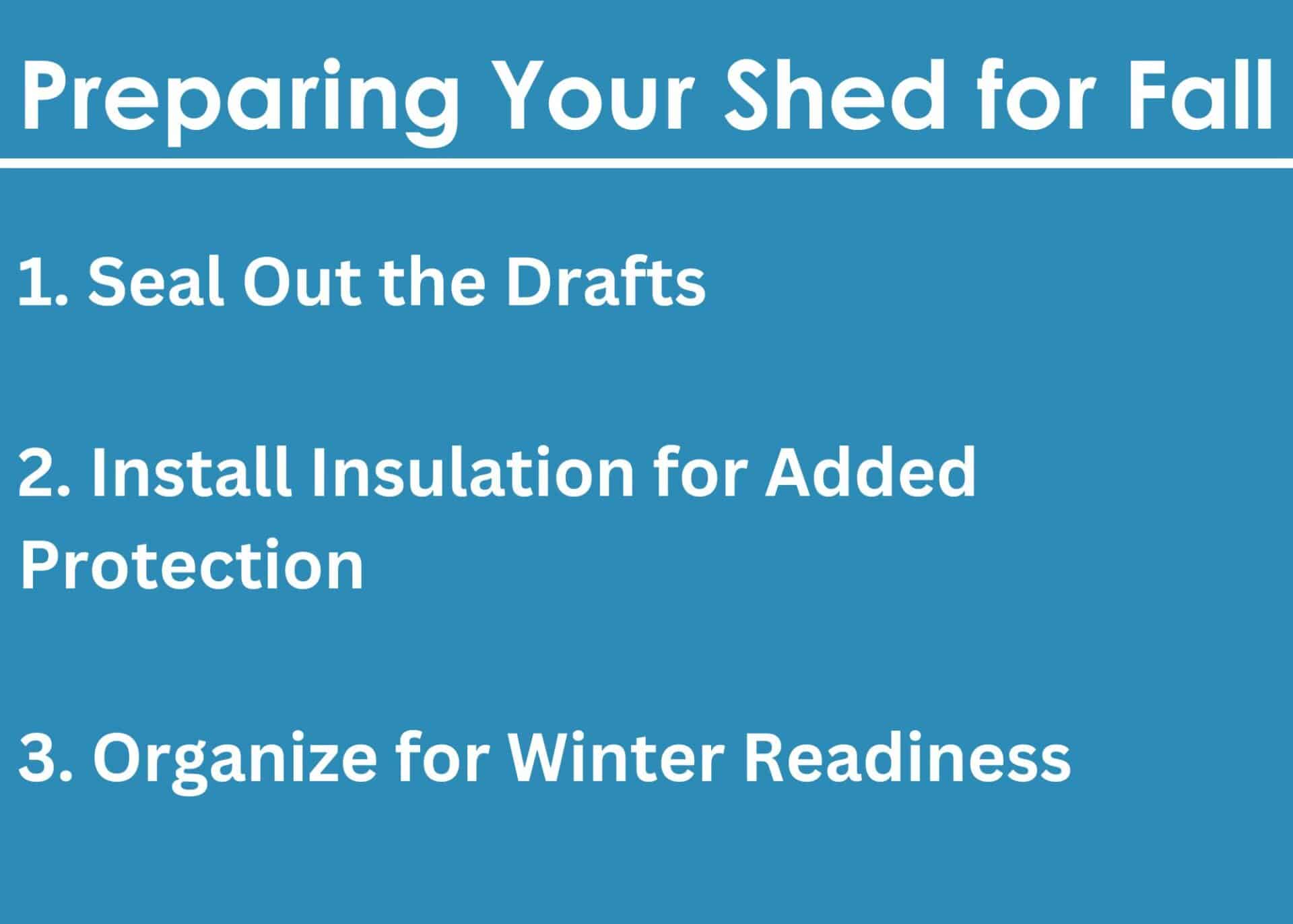 Preparing Your Shed for Fall

1. Seal Out the Drafts

2. Install Insulation for Added Protection

3. Organize for Winter Readiness